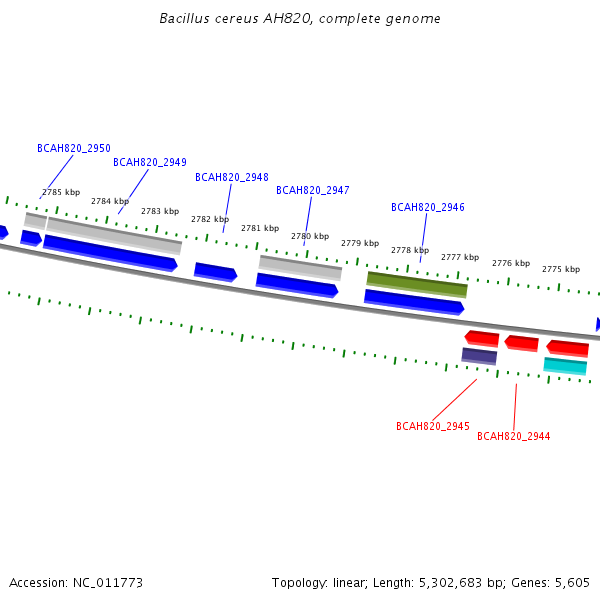 Bacillus cereus AH820, complete genome

BCAH820_2950
BCAH820_2949
BCAH820_2948
BCAH820_2947
BCAH820_2946

2785 kbp
2784 kbp
2783 kbp
2782 kbp
2781 kbp
2780 kbp
2779 kbp
2778 kbp
2777 kbp
2776 kbp
2775 kbp

BCAH820_2945
BCAH820_2944

Accession: NC_011773

Topology: linear; Length: 5,302,683 bp; Genes: 5,605